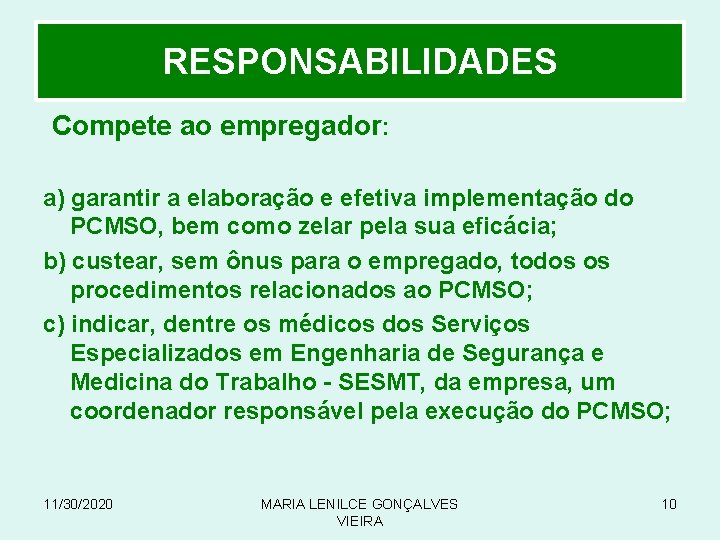 RESPONSABILIDADES

Compete ao empregador:

a) garantir a elaboração e efetiva implementação do PCMSO, bem como zelar pela sua eficácia;

b) custear, sem ônus para o empregado, todos os procedimentos relacionados ao PCMSO;

c) indicar, dentre os médicos dos Serviços Especializados em Engenharia de Segurança e Medicina do Trabalho - SESMT, da empresa, um coordenador responsável pela execução do PCMSO;

11/30/2020

MARIA LENILCE GONÇALVES VIEIRA

10